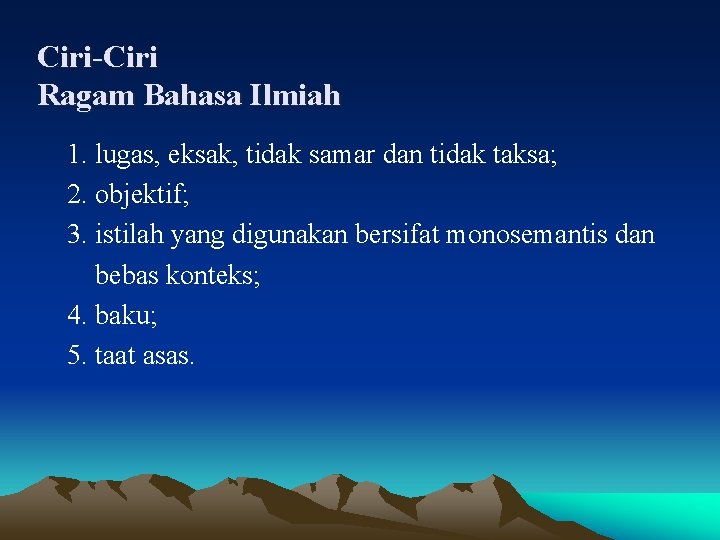 Ciri-Ciri
Ragam Bahasa Ilmiah

1. lugas, eksak, tidak samar dan tidak taksa;
2. objektif;
3. istilah yang digunakan bersifat monosemantis dan bebas konteks;
4. baku;
5. taat asas.